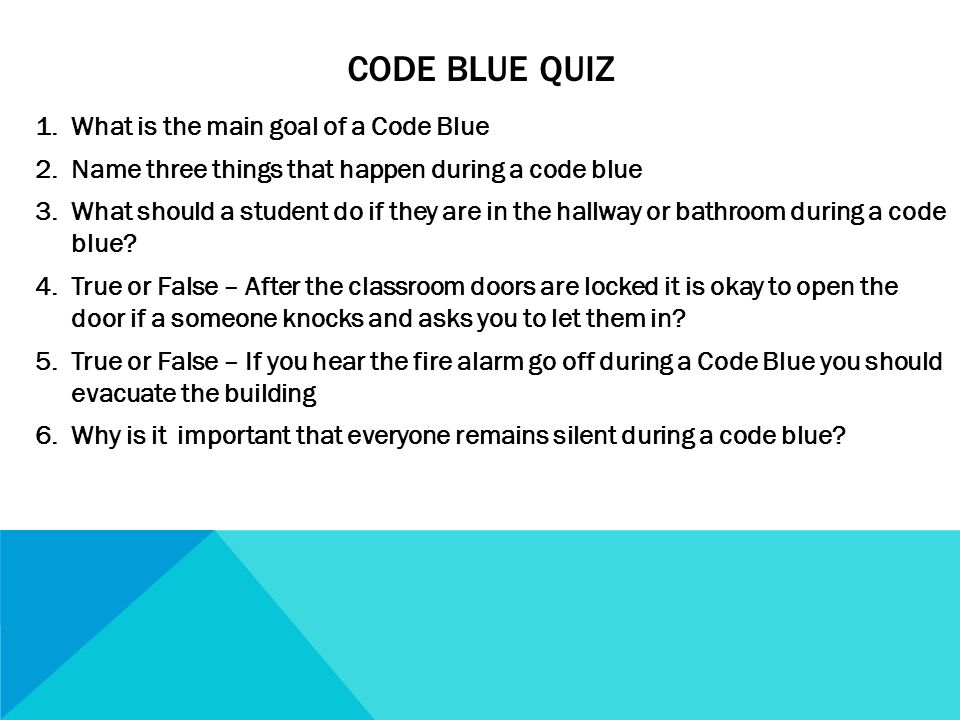 CODE BLUE QUIZ

1. What is the main goal of a Code Blue
2. Name three things that happen during a code blue
3. What should a student do if they are in the hallway or bathroom during a code blue?
4. True or False – After the classroom doors are locked it is okay to open the door if a someone knocks and asks you to let them in?
5. True or False – If you hear the fire alarm go off during a Code Blue you should evacuate the building
6. Why is it important that everyone remains silent during a code blue?